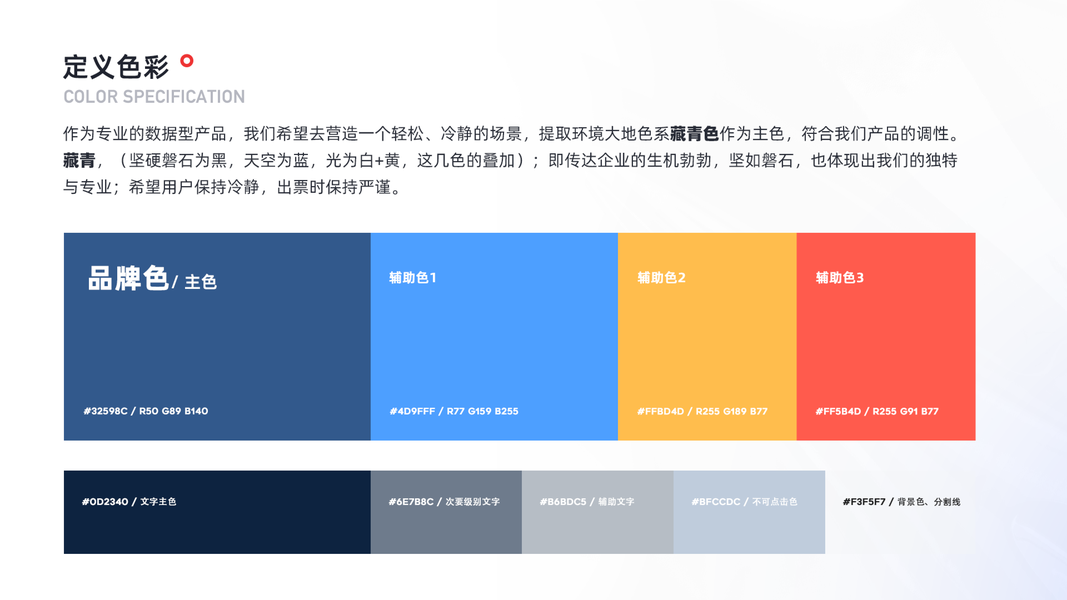 定义色彩

COLOR SPECIFICATION

作为专业的数据型产品，我们希望去营造一个轻松、冷静的场景，提取环境大地色系藏青色作为主色，符合我们产品的调性。藏青，（坚硬磐石为黑，天空为蓝，光为白+黄，这几色的叠加）；即传达企业的生机勃勃，坚如磐石，也体现出我们的独特与专业；希望用户保持冷静，出票时保持严谨。

品牌色/ 主色

#32598C / R50 G89 B140

辅助色1

#4D9FFF / R77 G159 B255

辅助色2

#FFBD4D / R255 G189 B77

辅助色3

#FF5B4D / R255 G91 B77

#0D2340 / 文字主色

#6E7B8C / 次要级别文字

#B6BDC5 / 辅助文字

#BFCCDC / 不可点击色

#F3F5F7 / 背景色、分割线